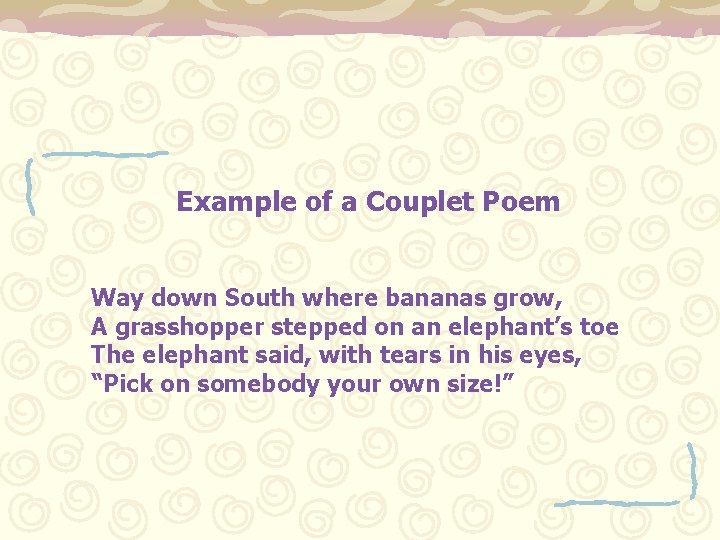 Example of a Couplet Poem

Way down South where bananas grow,
A grasshopper stepped on an elephant’s toe
The elephant said, with tears in his eyes,
“Pick on somebody your own size!”